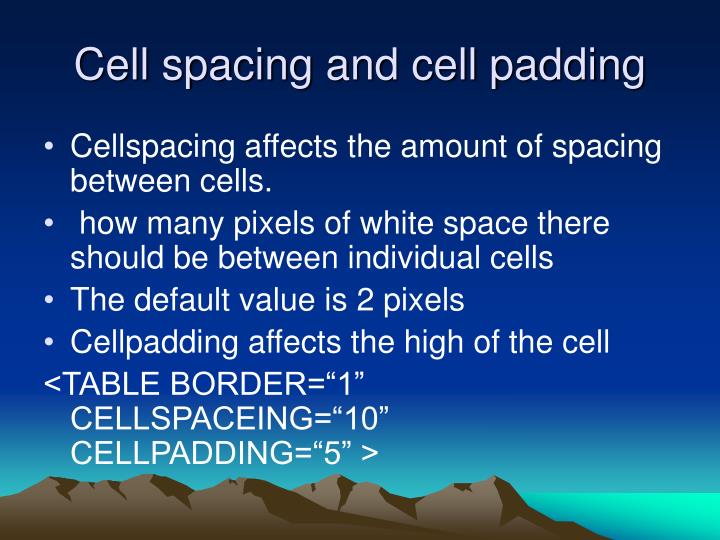 Cell spacing and cell padding

• Cellspacing affects the amount of spacing between cells.

• how many pixels of white space there should be between individual cells

• The default value is 2 pixels

• Cellpadding affects the high of the cell

<TABLE BORDER=“1” CELLSPACEING=“10” CELLPADDING=“5” >